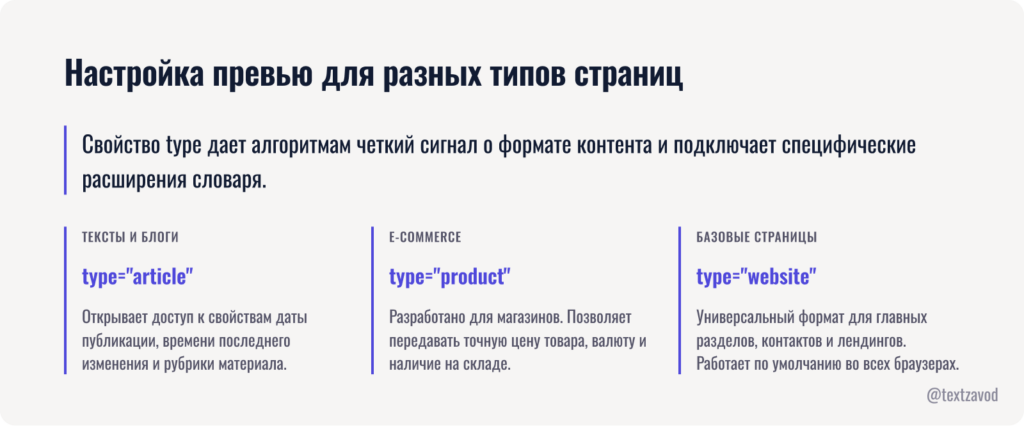 Настройка превью для разных типов страниц

Свойство type дает алгоритмам четкий сигнал о формате контента и подключает специфические расширения словаря.

ТЕКСТЫ И БЛОГИ

type="article"

Открывает доступ к свойствам даты публикации, времени последнего изменения и рубрики материала.

E-COMMERCE

type="product"

Разработано для магазинов. Позволяет передавать точную цену товара, валюту и наличие на складе.

БАЗОВЫЕ СТРАНИЦЫ

type="website"

Универсальный формат для главных разделов, контактов и лендингов. Работает по умолчанию во всех браузерах.

@textzavod